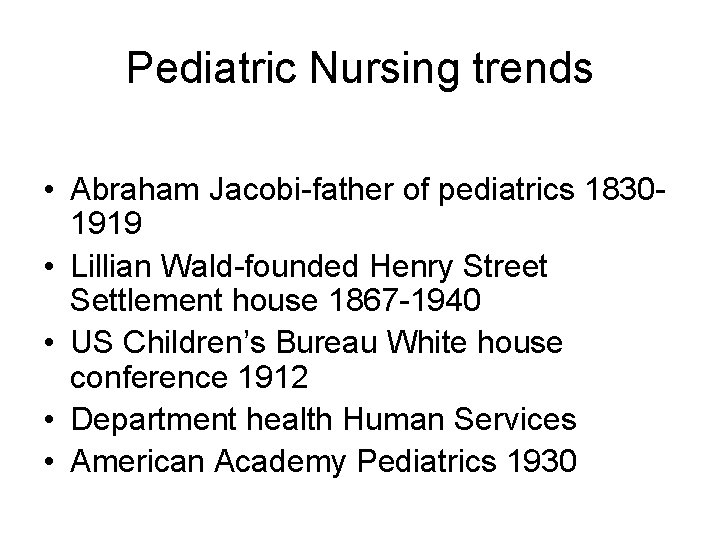 Pediatric Nursing trends

• Abraham Jacobi-father of pediatrics 1830-1919
• Lillian Wald-founded Henry Street Settlement house 1867-1940
• US Children's Bureau White house conference 1912
• Department health Human Services
• American Academy Pediatrics 1930